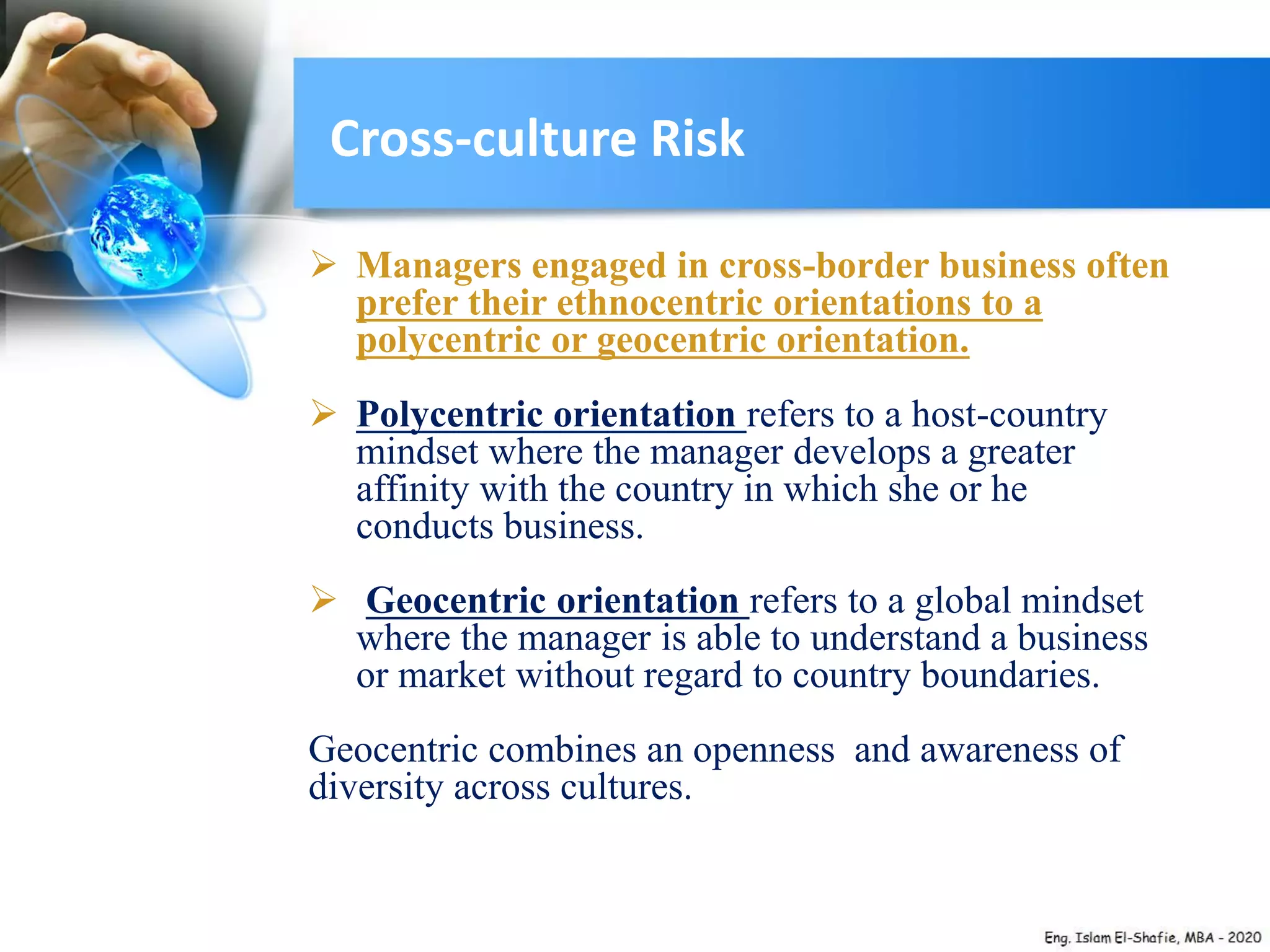 Cross-culture Risk

➢ Managers engaged in cross-border business often prefer their ethnocentric orientations to a polycentric or geocentric orientation.

➢ Polycentric orientation refers to a host-country mindset where the manager develops a greater affinity with the country in which she or he conducts business.

➢ Geocentric orientation refers to a global mindset where the manager is able to understand a business or market without regard to country boundaries.

Geocentric combines an openness and awareness of diversity across cultures.

Eng. Islam El-Shafie, MBA - 2020